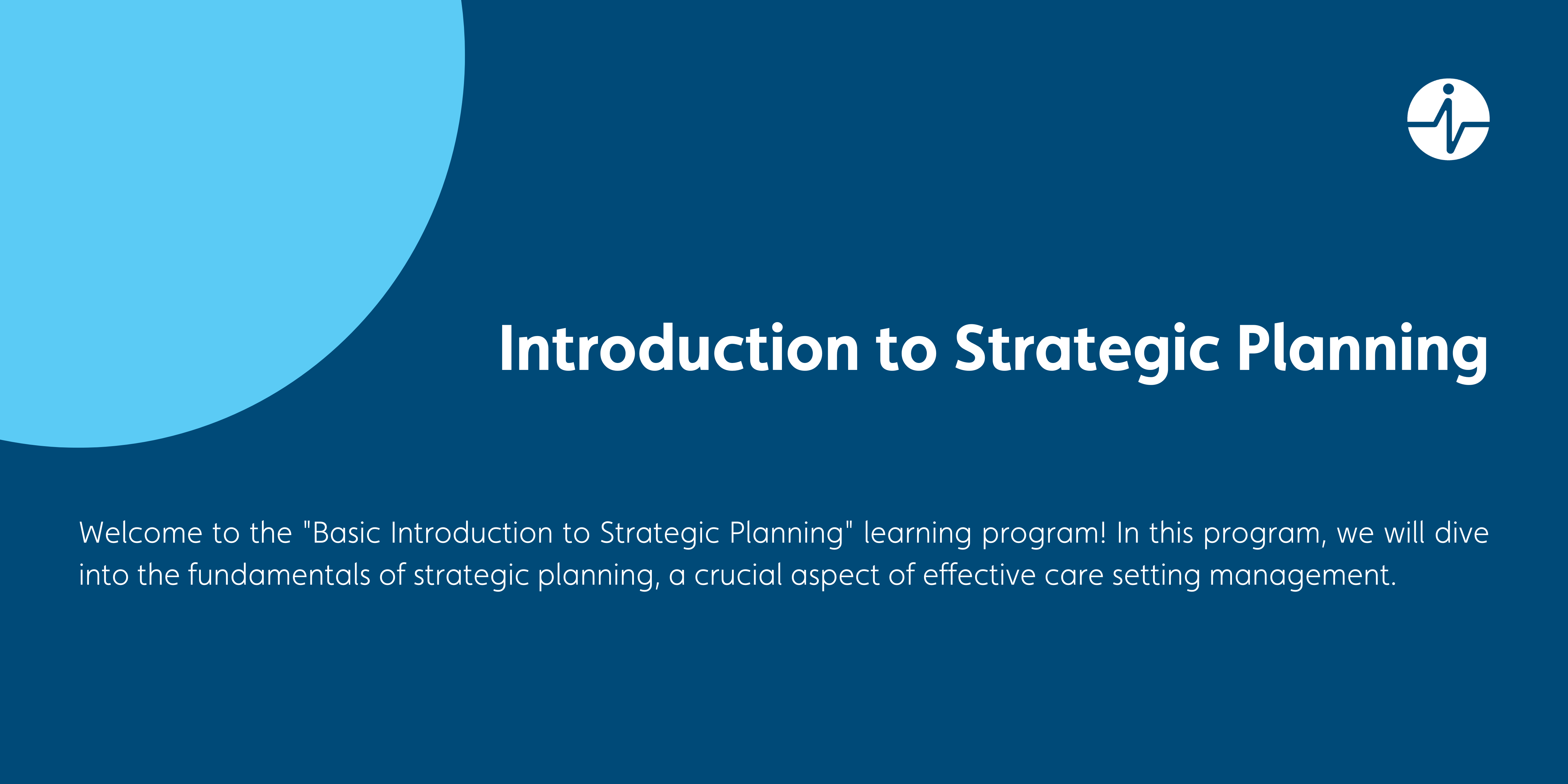 Introduction to Strategic Planning

Welcome to the "Basic Introduction to Strategic Planning" learning program! In this program, we will dive into the fundamentals of strategic planning, a crucial aspect of effective care setting management.